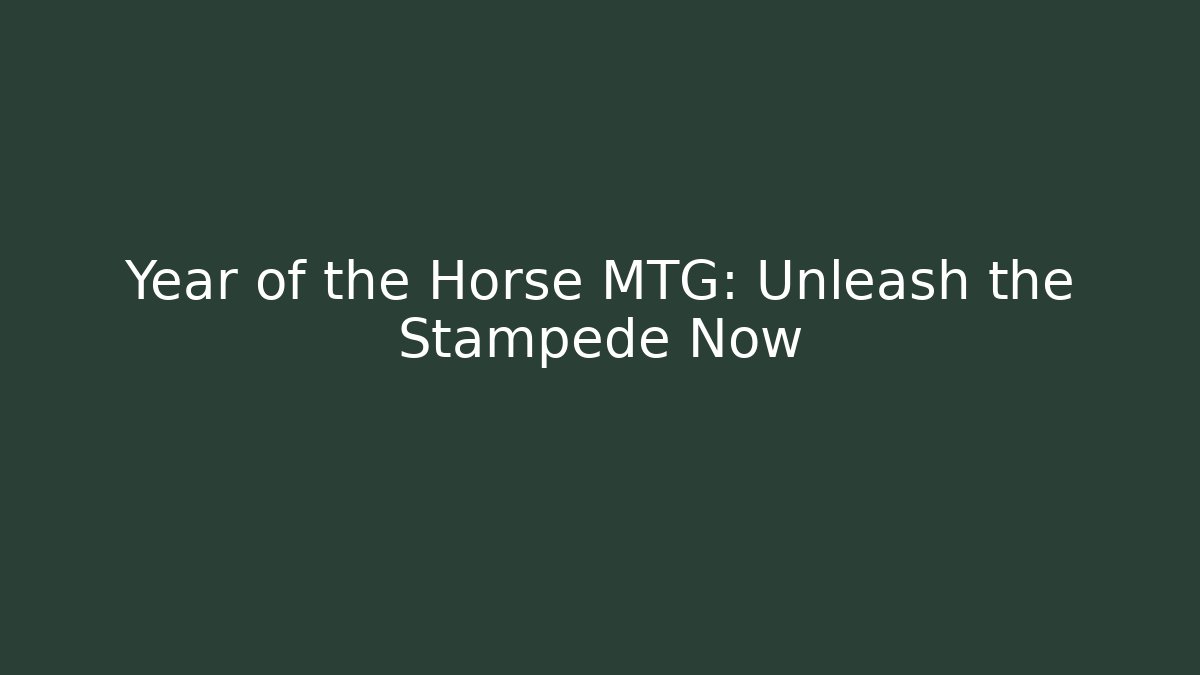 Year of the Horse MTG: Unleash the Stampede Now